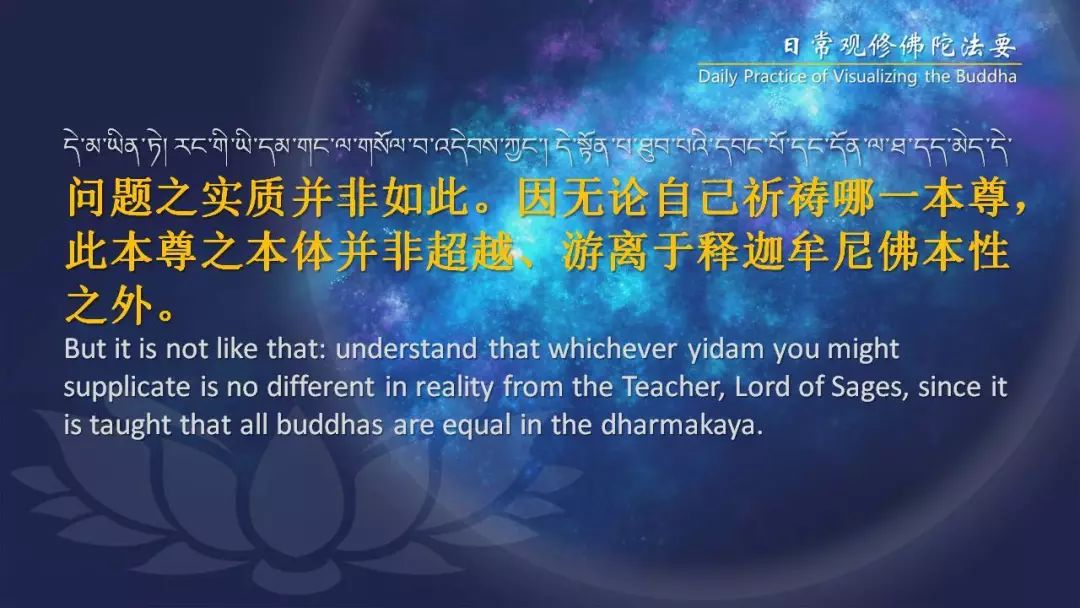 日常观修佛陀法要
Daily Practice of Visualizing the Buddha

དེ་མ་ཡིན་ཏེ། རང་གི་ཡི་དམ་གང་ལ་གསོལ་བ་འདེབས་ཀྱང་། དེ་སྟོན་པ་ཐུབ་པའི་དབང་པོ་དང་དོན་ལ་ཐ་དད་མེད་དེ་

问题之实质并非如此。因无论自己祈祷哪一本尊，此本尊之本体并非超越、游离于释迦牟尼佛本性之外。

But it is not like that: understand that whichever yidam you might supplicate is no different in reality from the Teacher, Lord of Sages, since it is taught that all buddhas are equal in the dharmakaya.